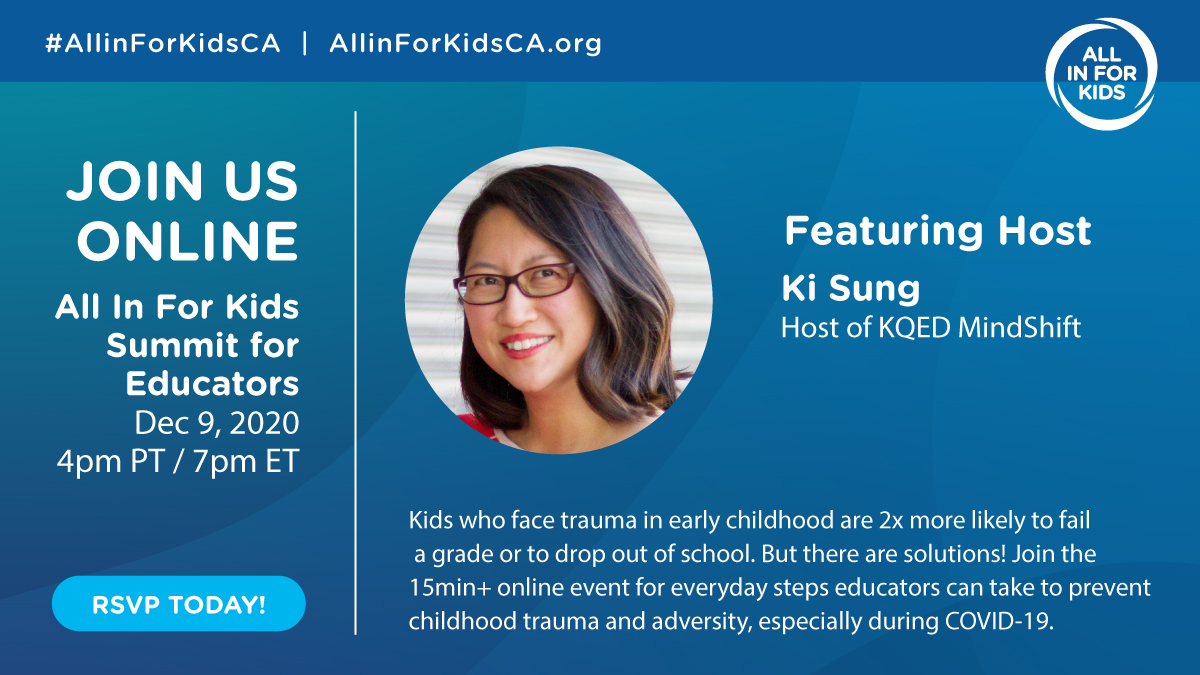 #AllinForKidsCA | AllinForKidsCA.org

ALL IN FOR KIDS

JOIN US ONLINE

All In For Kids Summit for Educators
Dec 9, 2020
4pm PT / 7pm ET

RSVP TODAY!

Featuring Host

Ki Sung
Host of KQED MindShift

Kids who face trauma in early childhood are 2x more likely to fail a grade or to drop out of school. But there are solutions! Join the 15min+ online event for everyday steps educators can take to prevent childhood trauma and adversity, especially during COVID-19.